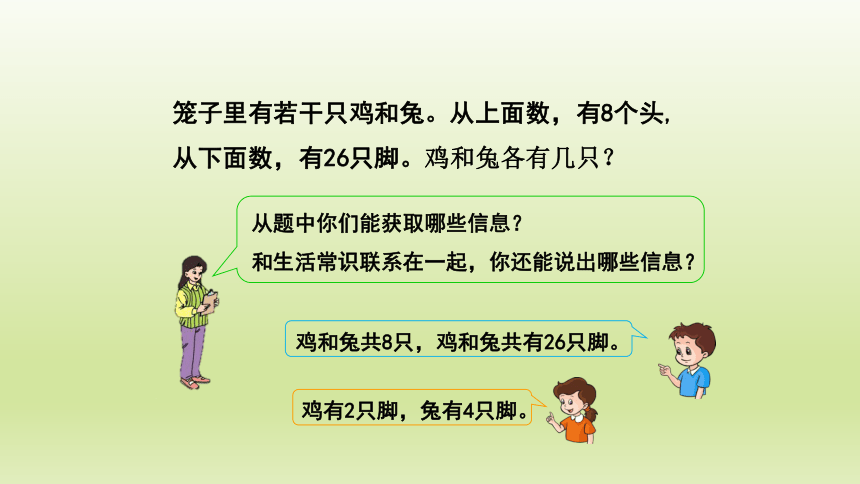 笼子里有若干只鸡和兔。从上面数，有8个头，从下面数，有26只脚。鸡和兔各有几只？

从题中你们能获取哪些信息？
和生活常识联系在一起，你还能说出哪些信息？

鸡和兔共8只，鸡和兔共有26只脚。

鸡有2只脚，兔有4只脚。